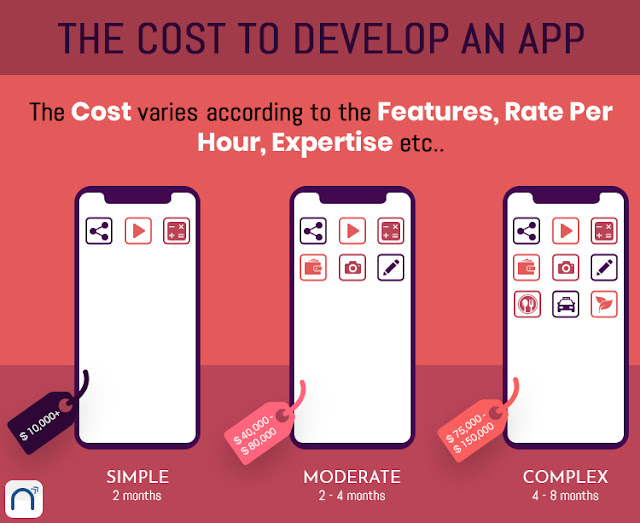 THE COST TO DEVELOP AN APP

The Cost varies according to the Features, Rate Per Hour, Expertise etc..

$ 10,000+

SIMPLE
2 months

$ 40,000 - $ 80,000

MODERATE
2 - 4 months

$ 75,000 - $ 150,000

COMPLEX
4 - 8 months